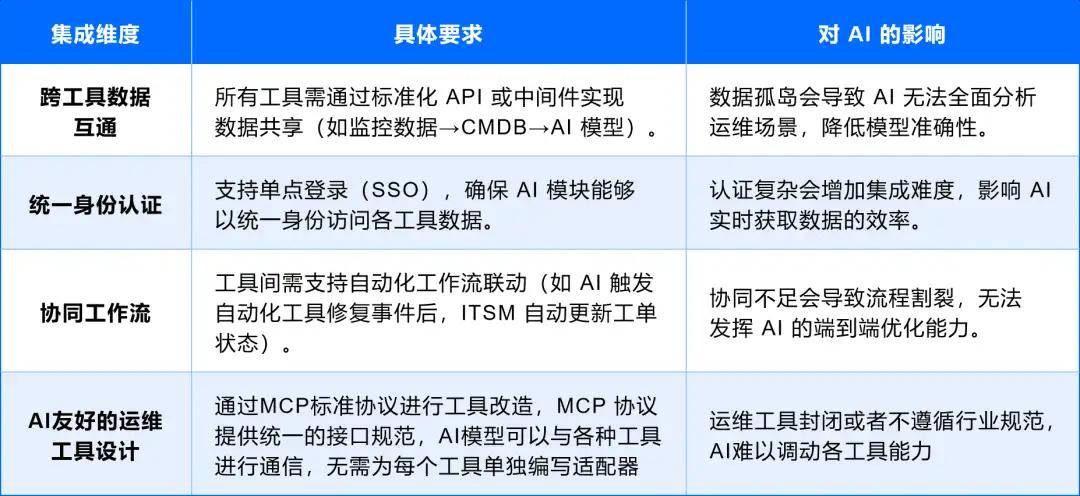 | 集成维度 | 具体要求 | 对 AI 的影响 |
|---|---|---|
| 跨工具数据互通 | 所有工具需通过标准化 API 或中间件实现数据共享（如监控数据→CMDB→AI 模型）。 | 数据孤岛会导致 AI 无法全面分析运维场景，降低模型准确性。 |
| 统一身份认证 | 支持单点登录（SSO），确保 AI 模块能够以统一身份访问各工具数据。 | 认证复杂会增加集成难度，影响 AI 实时获取数据的效率。 |
| 协同工作流 | 工具间需支持自动化工作流联动（如 AI 触发自动化工具修复事件后，ITSM 自动更新工单状态）。 | 协同不足会导致流程割裂，无法发挥 AI 的端到端优化能力。 |
| AI友好的运维工具设计 | 通过MCP标准协议进行工具改造，MCP 协议提供统一的接口规范，AI模型可以与各种工具进行通信，无需为每个工具单独编写适配器 | 运维工具封闭或者不遵循行业规范，AI难以调动各工具能力 |